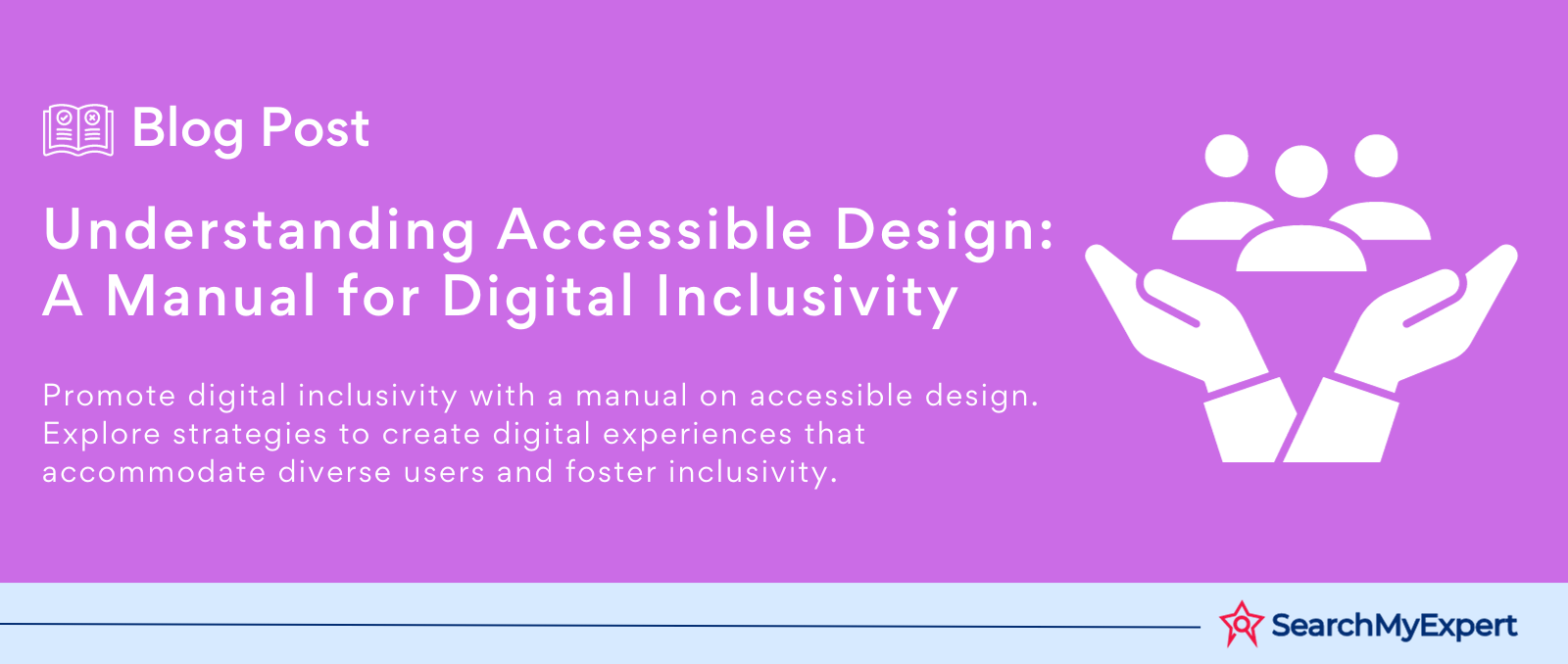 Blog Post

Understanding Accessible Design: A Manual for Digital Inclusivity

Promote digital inclusivity with a manual on accessible design. Explore strategies to create digital experiences that accommodate diverse users and foster inclusivity.

SearchMyExpert